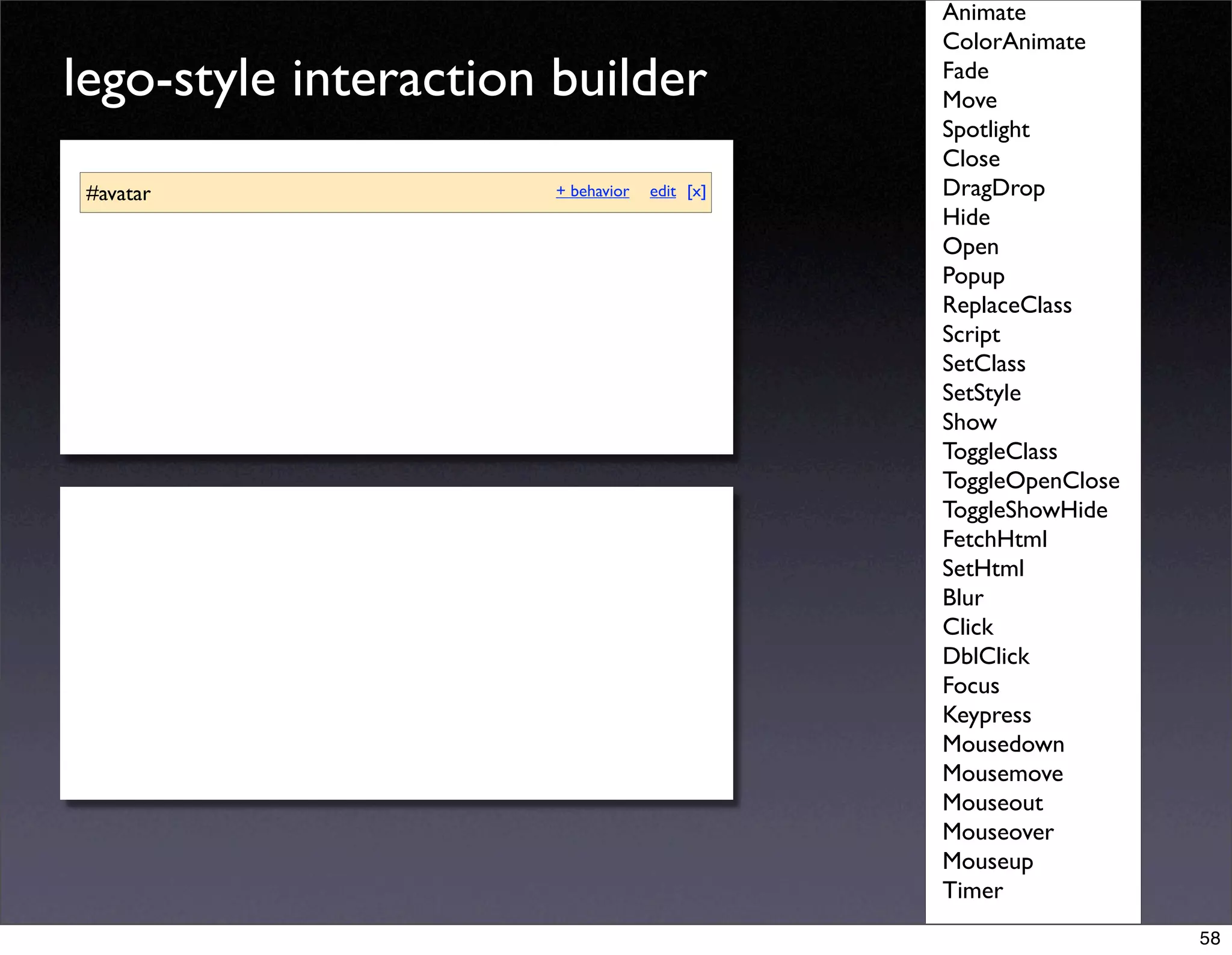 lego-style interaction builder

#avatar + behavior edit [x]

Animate
ColorAnimate
Fade
Move
Spotlight
Close
DragDrop
Hide
Open
Popup
ReplaceClass
Script
SetClass
SetStyle
Show
ToggleClass
ToggleOpenClose
ToggleShowHide
FetchHtml
SetHtml
Blur
Click
DblClick
Focus
Keypress
Mousedown
Mousemove
Mouseout
Mouseover
Mouseup
Timer

58